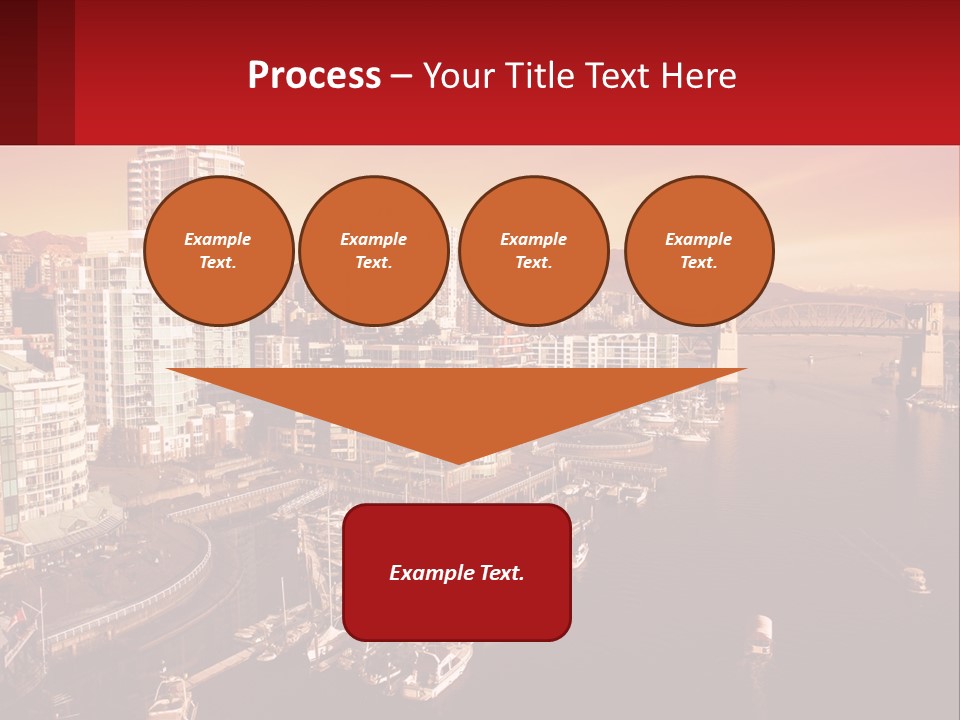 Process – Your Title Text Here

Example Text.

Example Text.

Example Text.

Example Text.

Example Text.